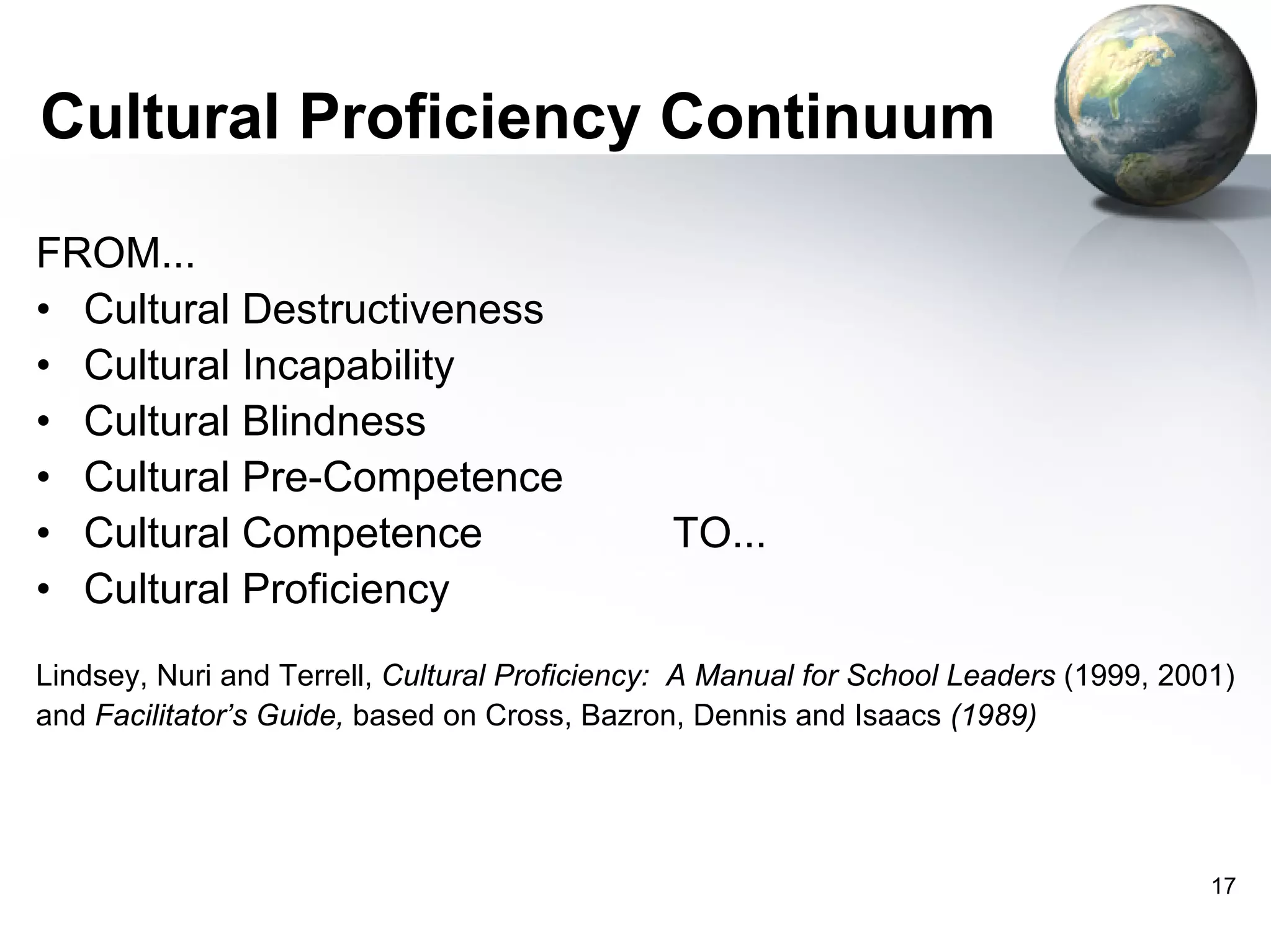 Cultural Proficiency Continuum

FROM...
• Cultural Destructiveness
• Cultural Incapability
• Cultural Blindness
• Cultural Pre-Competence
• Cultural Competence TO...
• Cultural Proficiency

Lindsey, Nuri and Terrell, Cultural Proficiency: A Manual for School Leaders (1999, 2001) and Facilitator's Guide, based on Cross, Bazron, Dennis and Isaacs (1989)

17